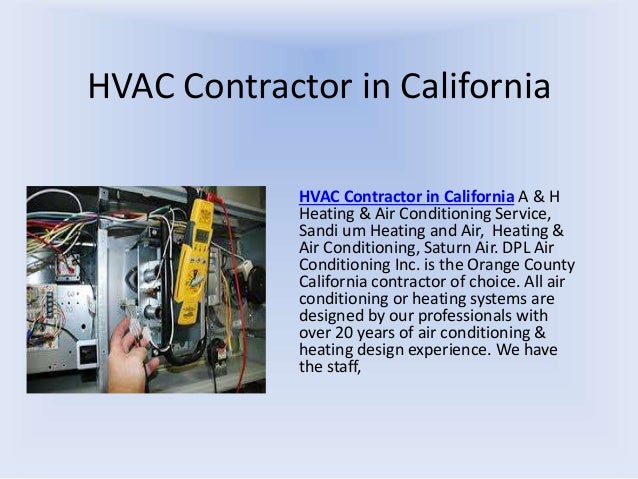 HVAC Contractor in California

HVAC Contractor in California A & H Heating & Air Conditioning Service, Sandi um Heating and Air, Heating & Air Conditioning, Saturn Air. DPL Air Conditioning Inc. is the Orange County California contractor of choice. All air conditioning or heating systems are designed by our professionals with over 20 years of air conditioning & heating design experience. We have the staff,